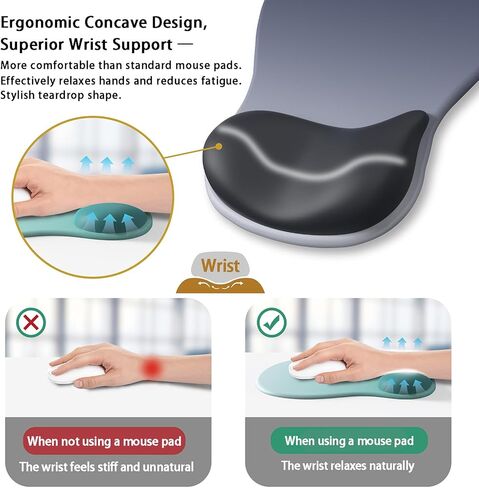 Ergonomic Concave Design, Superior Wrist Support —

More comfortable than standard mouse pads.
Effectively relaxes hands and reduces fatigue.
Stylish teardrop shape.

Wrist

When not using a mouse pad
The wrist feels stiff and unnatural

When using a mouse pad
The wrist relaxes naturally